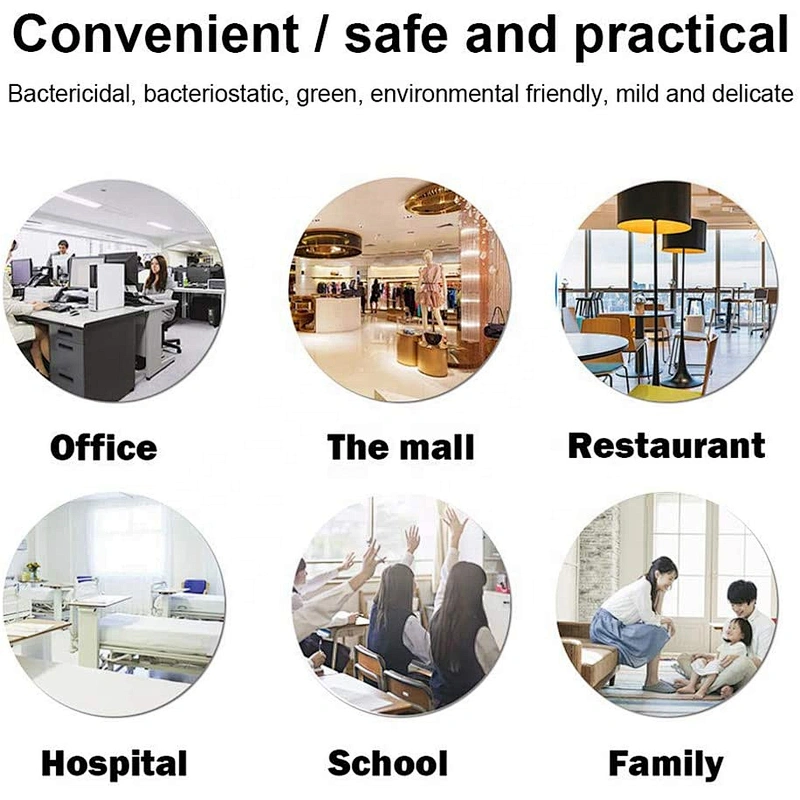 Convenient / safe and practical

Bactericidal, bacteriostatic, green, environmental friendly, mild and delicate

Office

The mall

Restaurant

Hospital

School

Family